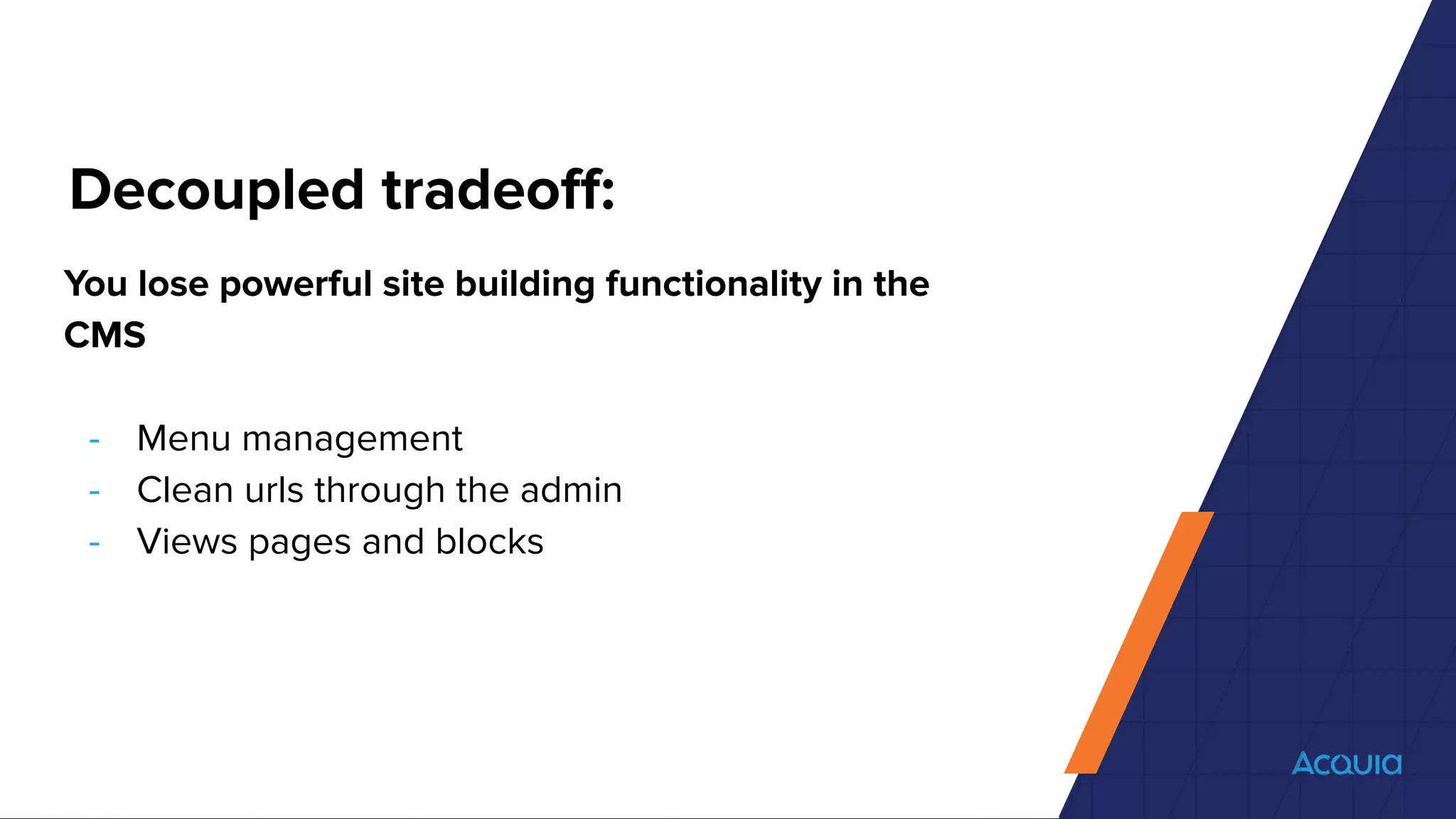 Decoupled tradeoff:

You lose powerful site building functionality in the CMS

- Menu management
- Clean urls through the admin
- Views pages and blocks

Acquia